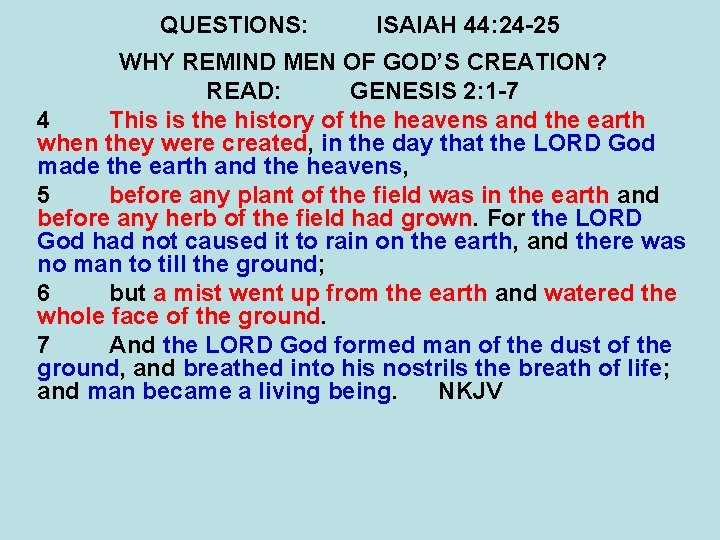 QUESTIONS: ISAIAH 44:24-25

WHY REMIND MEN OF GOD'S CREATION?

READ: GENESIS 2:1-7

4 This is the history of the heavens and the earth when they were created, in the day that the LORD God made the earth and the heavens,

5 before any plant of the field was in the earth and before any herb of the field had grown. For the LORD God had not caused it to rain on the earth, and there was no man to till the ground;

6 but a mist went up from the earth and watered the whole face of the ground.

7 And the LORD God formed man of the dust of the ground, and breathed into his nostrils the breath of life; and man became a living being. NKJV